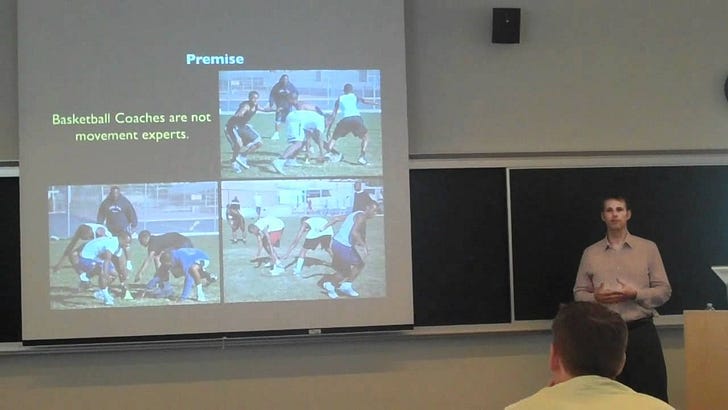 Premise

Basketball Coaches are not movement experts.